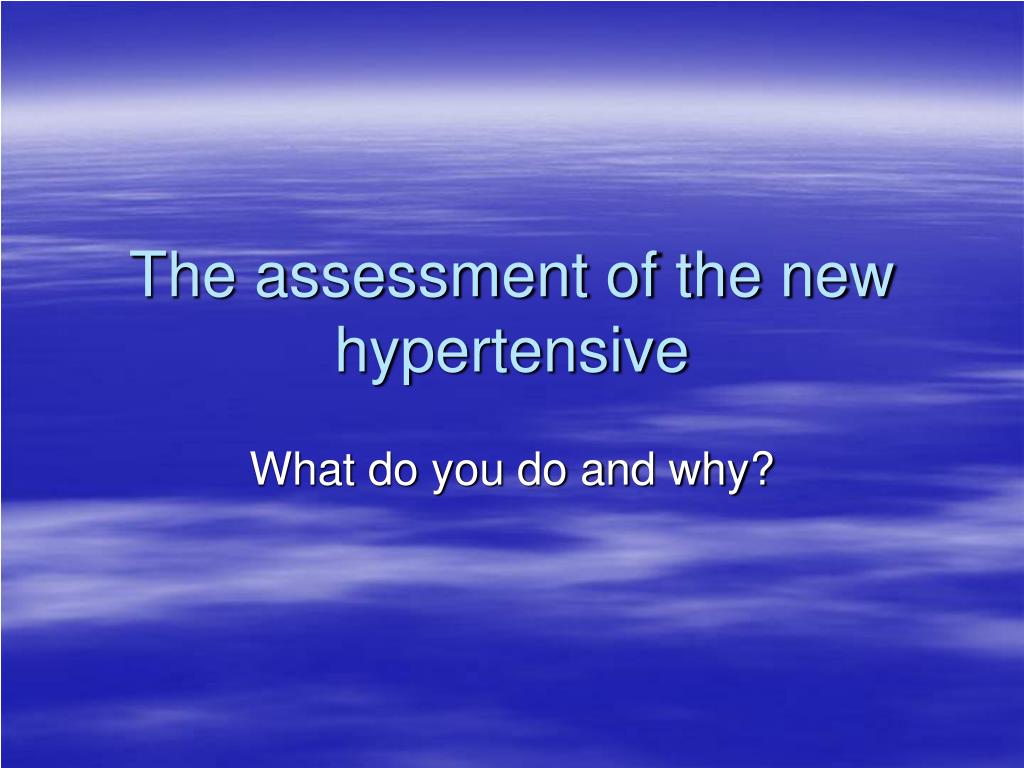 The assessment of the new hypertensive

What do you do and why?